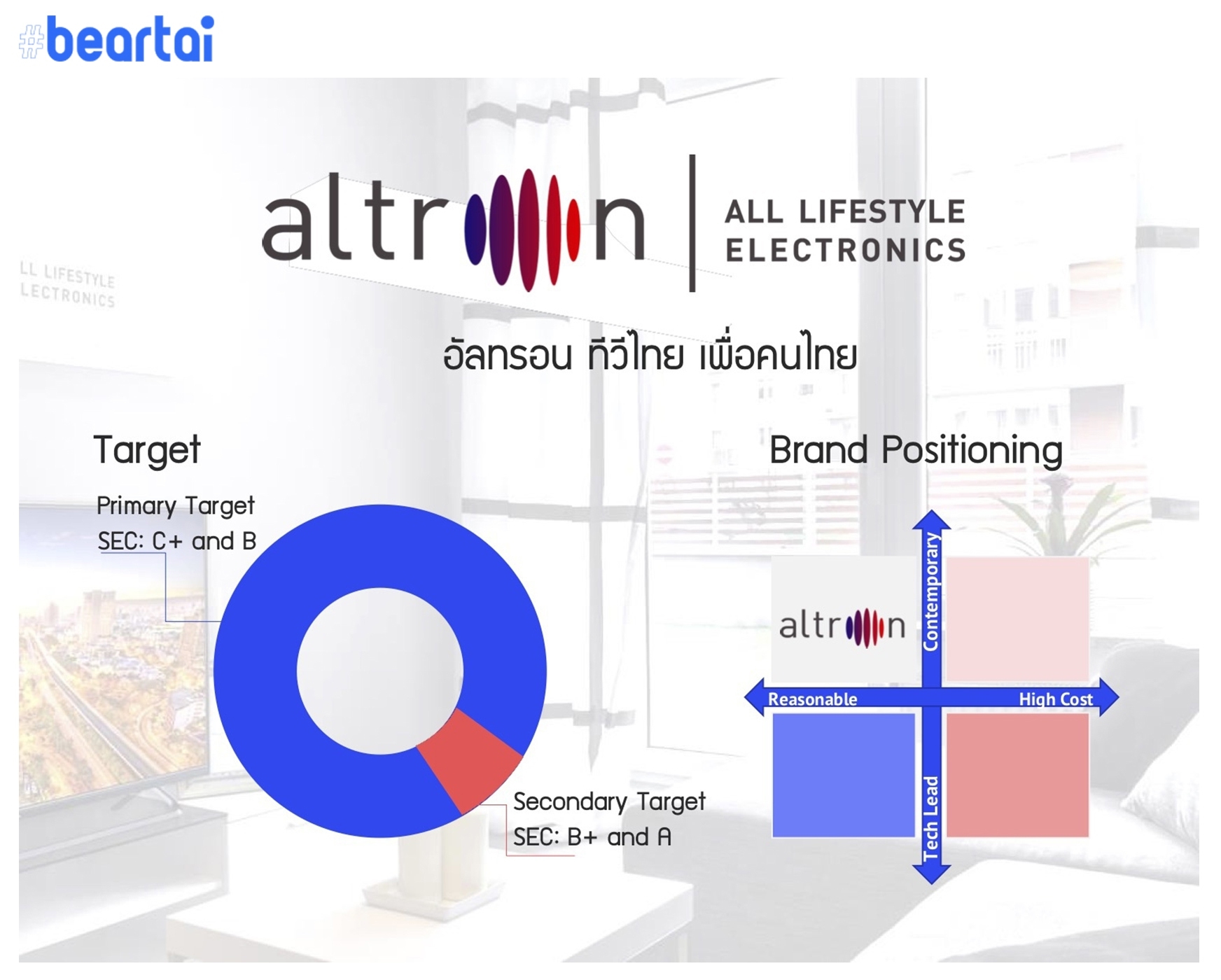 #beartai

altron | ALL LIFESTYLE ELECTRONICS

LL LIFESTYLE
LECTRONICS

อัลทรอน ทีวีไทย เพื่อคนไทย

Target

Primary Target
SEC: C+ and B

Secondary Target
SEC: B+ and A

Brand Positioning

altron

Contemporary

Reasonable

High Cost

Tech Lead